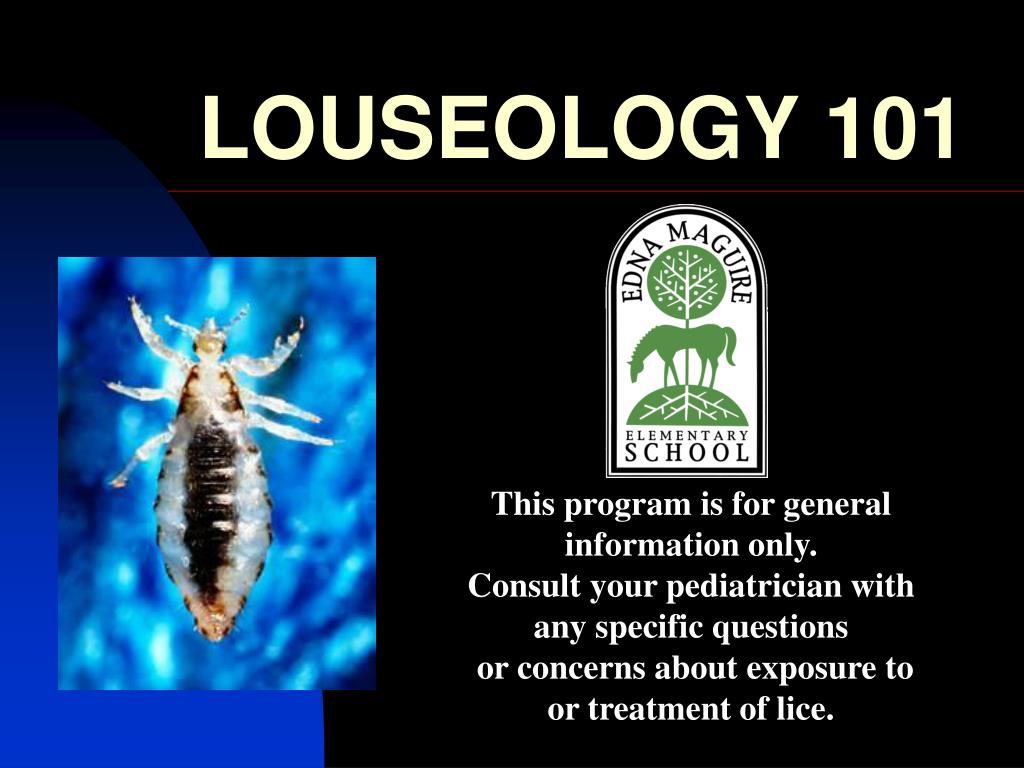 LOUSEOLOGY 101

EDNA MAGUIRE
ELEMENTARY
SCHOOL

This program is for general information only.
Consult your pediatrician with any specific questions
or concerns about exposure to or treatment of lice.